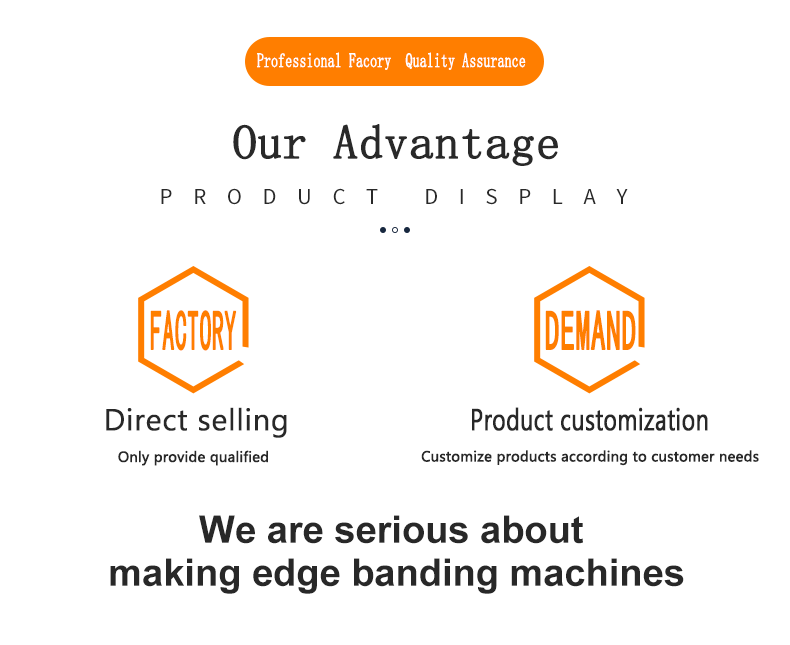 Professional Facory Quality Assurance

Our Advantage

PRODUCT DISPLAY

FACTORY

Direct selling

Only provide qualified

DEMAND

Product customization

Customize products according to customer needs

We are serious about making edge banding machines